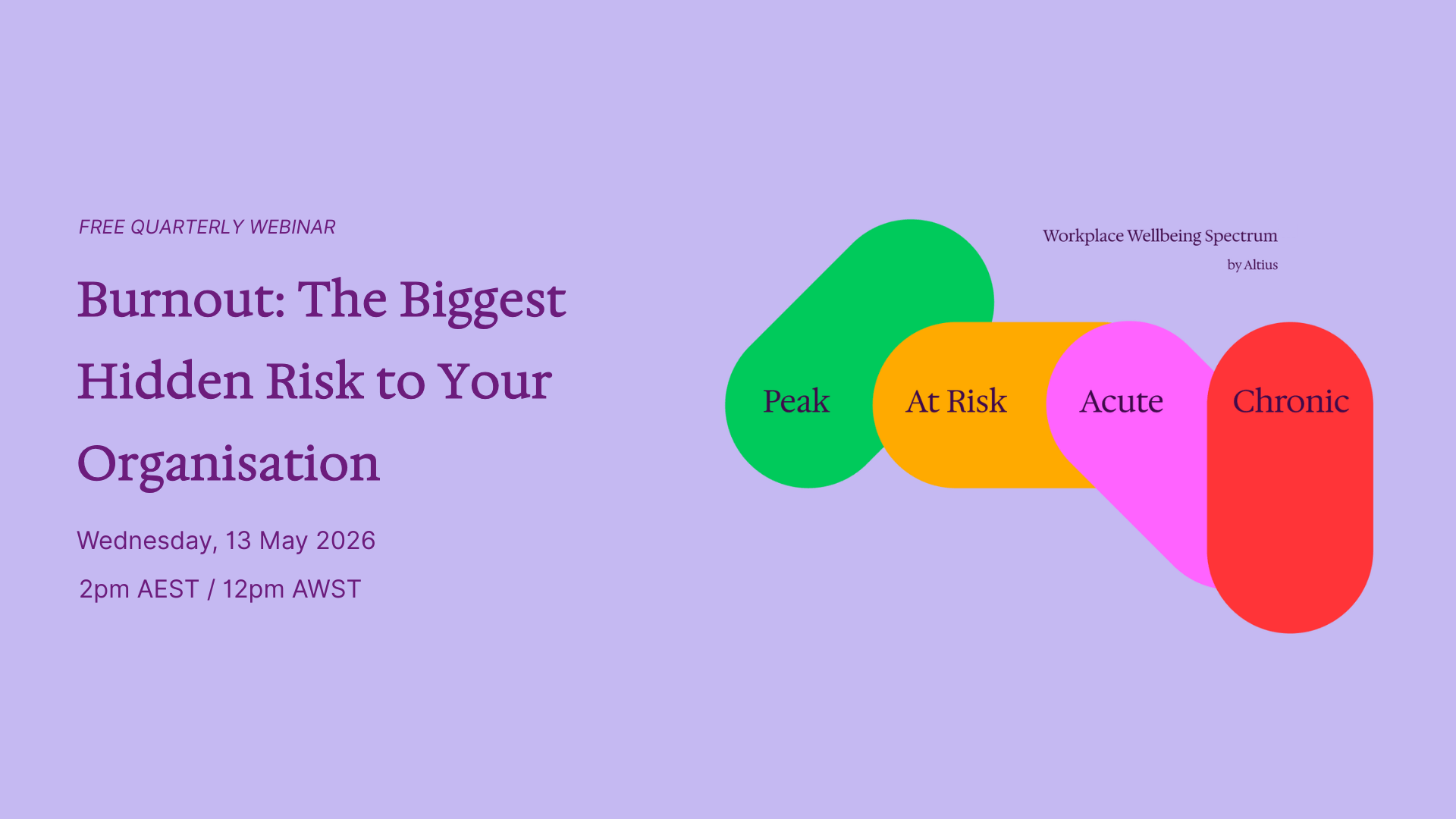 FREE QUARTERLY WEBINAR

Burnout: The Biggest Hidden Risk to Your Organisation

Wednesday, 13 May 2026

2pm AEST / 12pm AWST

Workplace Wellbeing Spectrum

by Altius

Peak

At Risk

Acute

Chronic